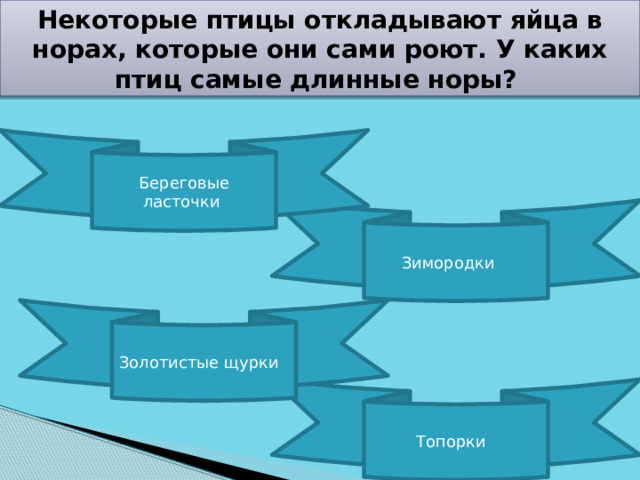 Некоторые птицы откладывают яйца в норах, которые они сами роют. У каких птиц самые длинные норы?

Береговые ласточки

Зимородки

Золотистые щурки

Топорки